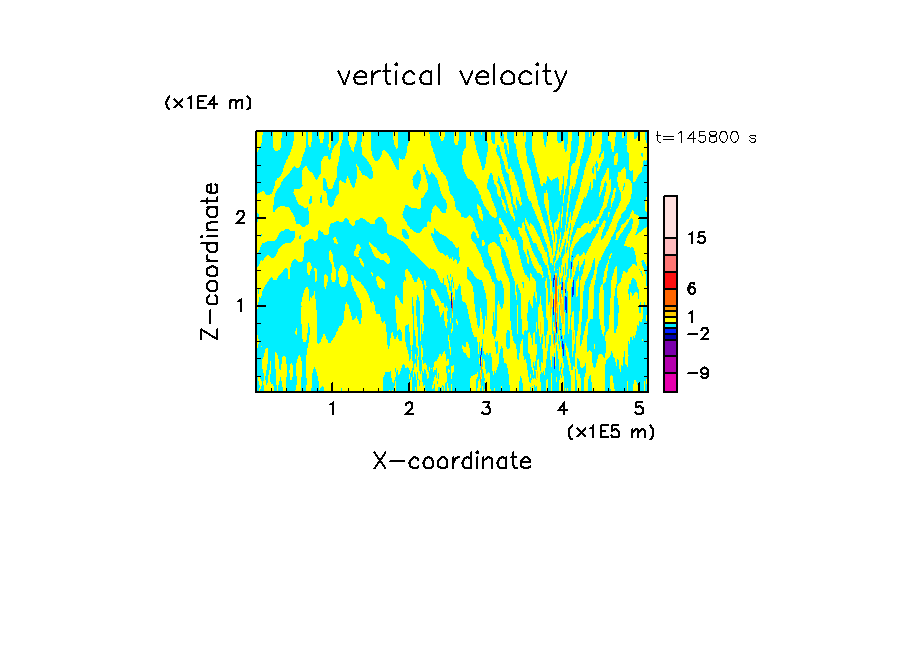 vertical velocity

(x1E4 m)

t=145800 s

Z-coordinate

2

1

15

6

1

−2

−9

1 2 3 4 5

(x1E5 m)

X-coordinate